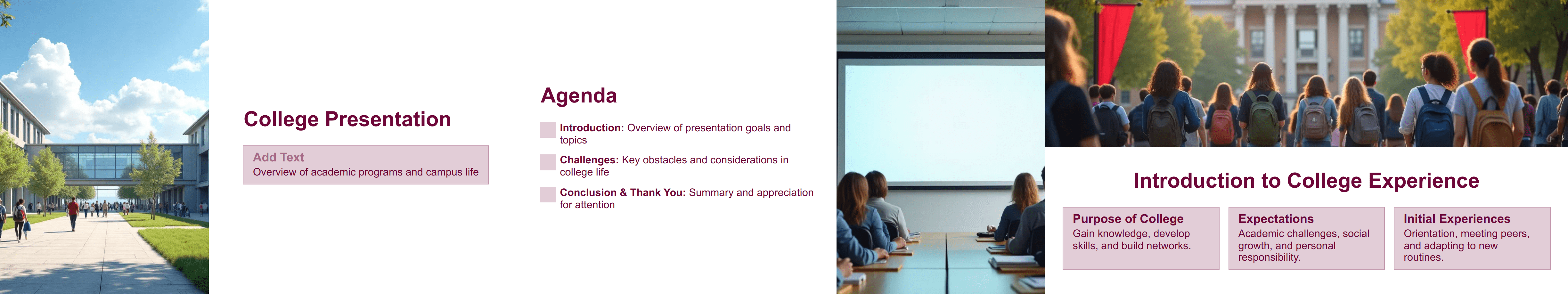 College Presentation

Add Text
Overview of academic programs and campus life

Agenda

Introduction: Overview of presentation goals and topics

Challenges: Key obstacles and considerations in college life

Conclusion & Thank You: Summary and appreciation for attention

Introduction to College Experience

Purpose of College
Gain knowledge, develop skills, and build networks.

Expectations
Academic challenges, social growth, and personal responsibility.

Initial Experiences
Orientation, meeting peers, and adapting to new routines.